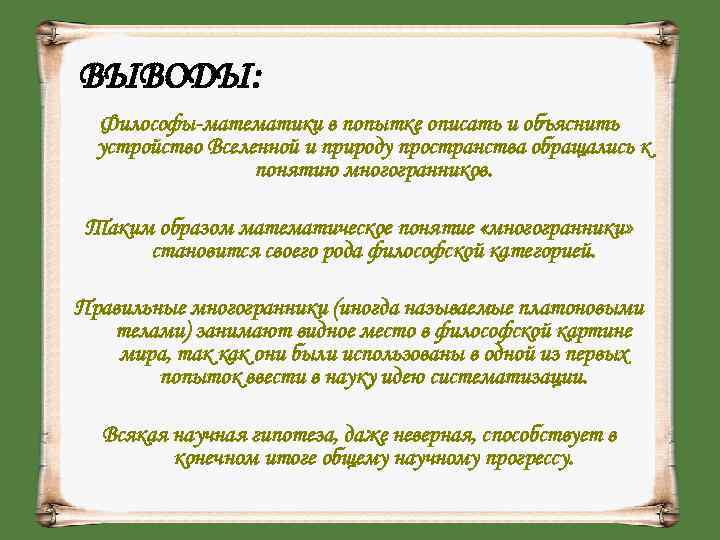 ВЫВОДЫ:

Философы-математики в попытке описать и объяснить устройство Вселенной и природу пространства обращались к понятию многогранников.

Таким образом математическое понятие «многогранники» становится своего рода философской категорией.

Правильные многогранники (иногда называемые платоновыми телами) занимают видное место в философской картине мира, так как они были использованы в одной из первых попыток ввести в науку идею систематизации.

Всякая научная гипотеза, даже неверная, способствует в конечном итоге общему научному прогрессу.